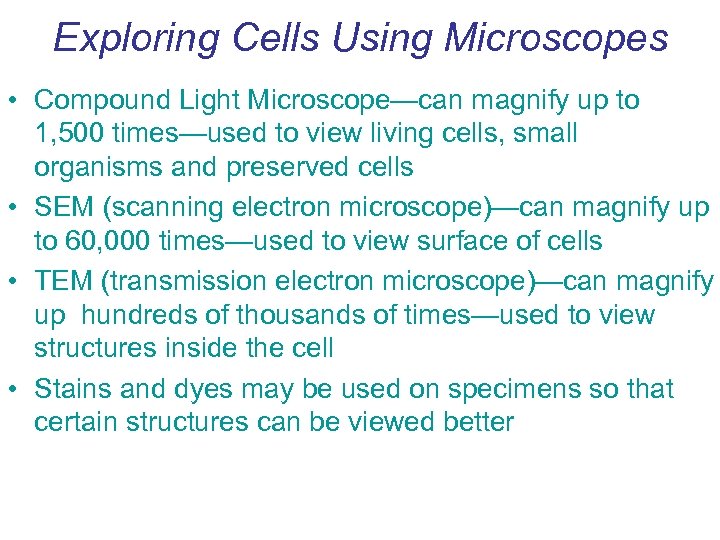 Exploring Cells Using Microscopes

• Compound Light Microscope—can magnify up to 1,500 times—used to view living cells, small organisms and preserved cells

• SEM (scanning electron microscope)—can magnify up to 60,000 times—used to view surface of cells

• TEM (transmission electron microscope)—can magnify up hundreds of thousands of times—used to view structures inside the cell

• Stains and dyes may be used on specimens so that certain structures can be viewed better